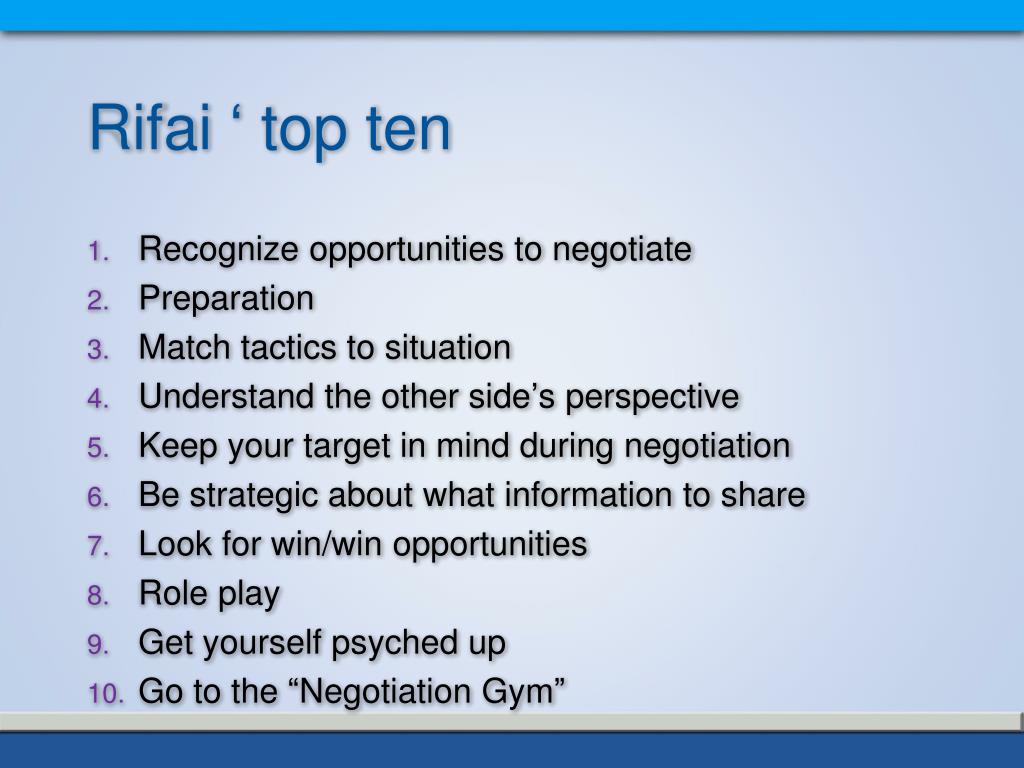 Rifai ‘ top ten

1. Recognize opportunities to negotiate
2. Preparation
3. Match tactics to situation
4. Understand the other side’s perspective
5. Keep your target in mind during negotiation
6. Be strategic about what information to share
7. Look for win/win opportunities
8. Role play
9. Get yourself psyched up
10. Go to the “Negotiation Gym”